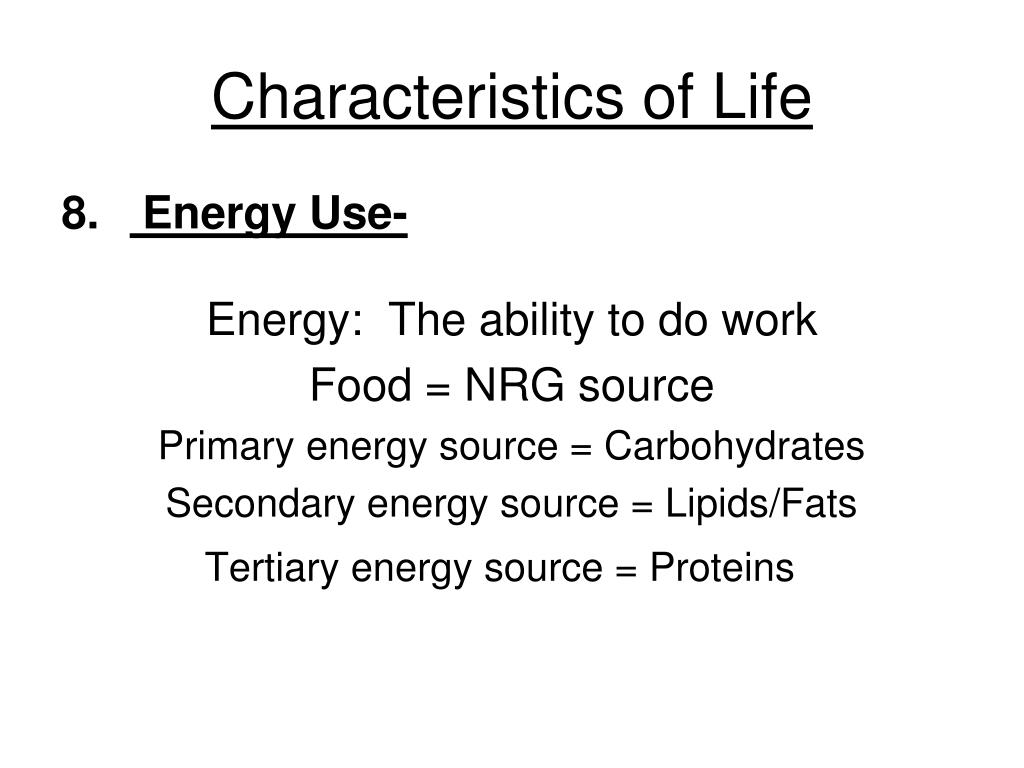 Characteristics of Life

8. Energy Use-

Energy: The ability to do work

Food = NRG source

Primary energy source = Carbohydrates

Secondary energy source = Lipids/Fats

Tertiary energy source = Proteins